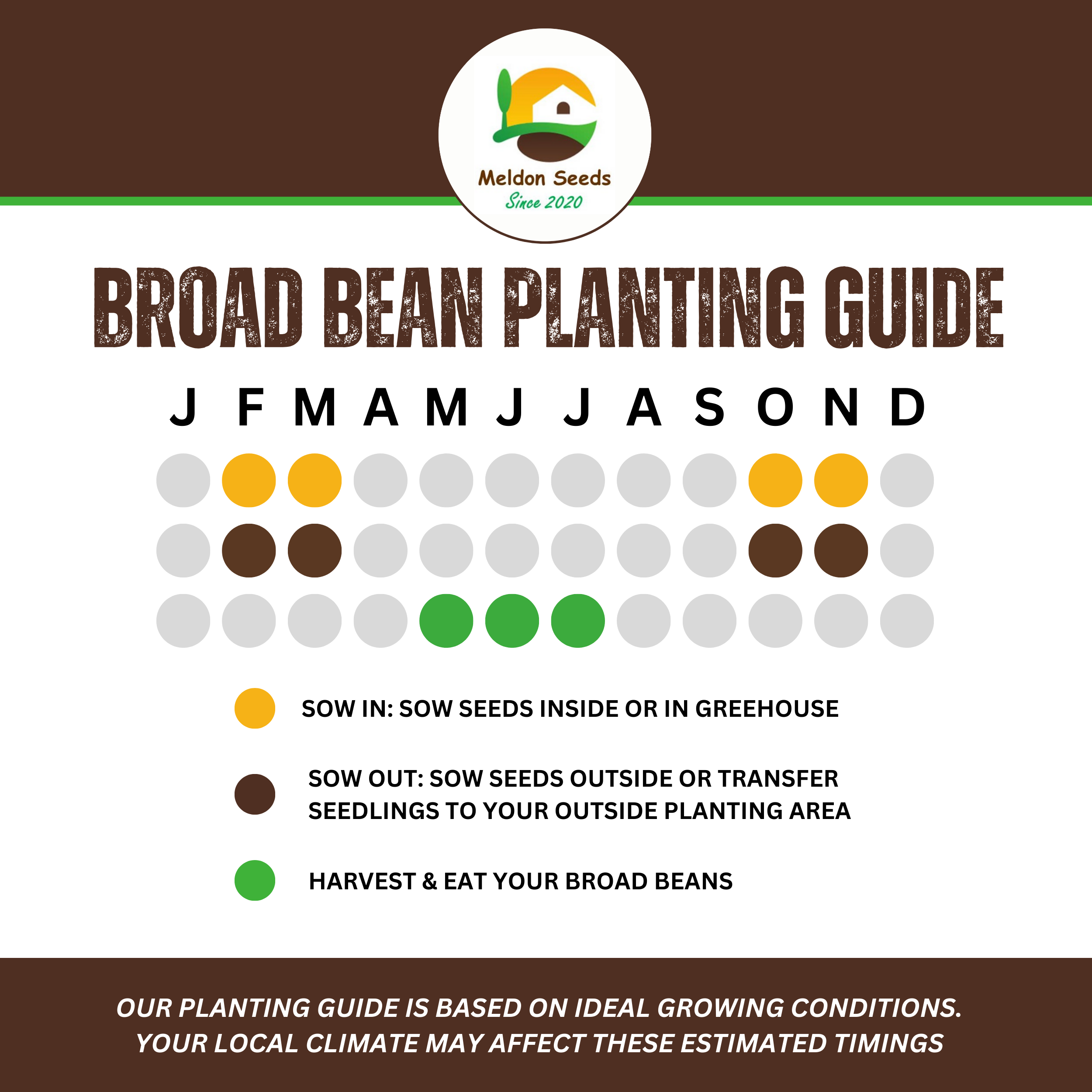 Meldon Seeds
Since 2020

BROAD BEAN PLANTING GUIDE

J F M A M J J A S O N D

SOW IN: SOW SEEDS INSIDE OR IN GREEHOUSE

SOW OUT: SOW SEEDS OUTSIDE OR TRANSFER SEEDLINGS TO YOUR OUTSIDE PLANTING AREA

HARVEST & EAT YOUR BROAD BEANS

OUR PLANTING GUIDE IS BASED ON IDEAL GROWING CONDITIONS. YOUR LOCAL CLIMATE MAY AFFECT THESE ESTIMATED TIMINGS